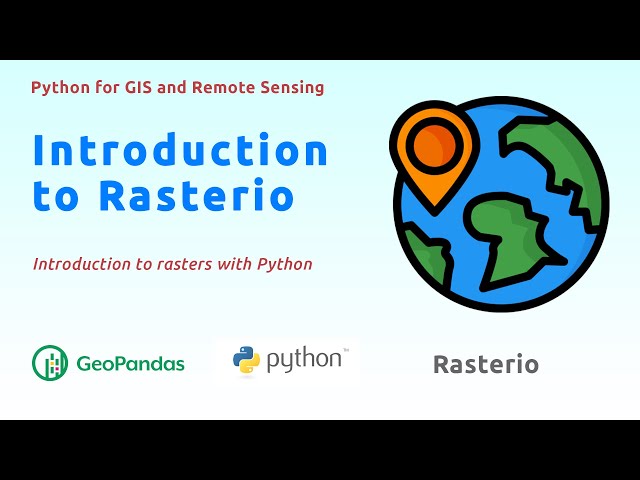 Python for GIS and Remote Sensing

Introduction to Rasterio

Introduction to rasters with Python

GeoPandas

python™

Rasterio